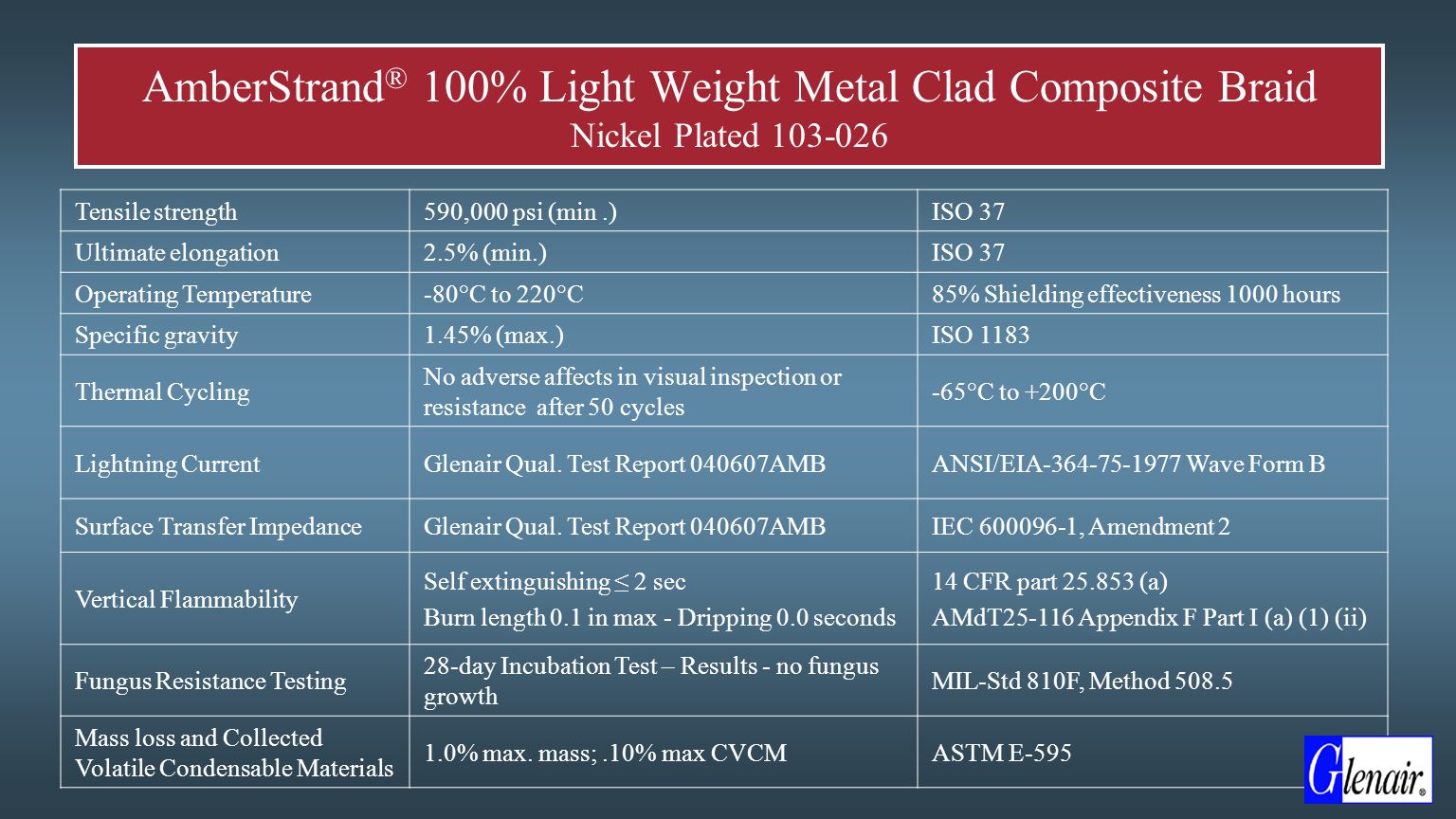 AmberStrand® 100% Light Weight Metal Clad Composite Braid
Nickel Plated 103-026

| Tensile strength | 590,000 psi (min .) | ISO 37 |
|---|---|---|
| Ultimate elongation | 2.5% (min.) | ISO 37 |
| Operating Temperature | -80°C to 220°C | 85% Shielding effectiveness 1000 hours |
| Specific gravity | 1.45% (max.) | ISO 1183 |
| Thermal Cycling | No adverse affects in visual inspection or resistance after 50 cycles | -65°C to +200°C |
| Lightning Current | Glenair Qual. Test Report 040607AMB | ANSI/EIA-364-75-1977 Wave Form B |
| Surface Transfer Impedance | Glenair Qual. Test Report 040607AMB | IEC 600096-1, Amendment 2 |
| Vertical Flammability | Self extinguishing ≤ 2 sec Burn length 0.1 in max - Dripping 0.0 seconds | 14 CFR part 25.853 (a) AMdT25-116 Appendix F Part I (a) (1) (ii) |
| Fungus Resistance Testing | 28-day Incubation Test – Results - no fungus growth | MIL-Std 810F, Method 508.5 |
| Mass loss and Collected Volatile Condensable Materials | 1.0% max. mass; .10% max CVCM | ASTM E-595 |

Glenair®